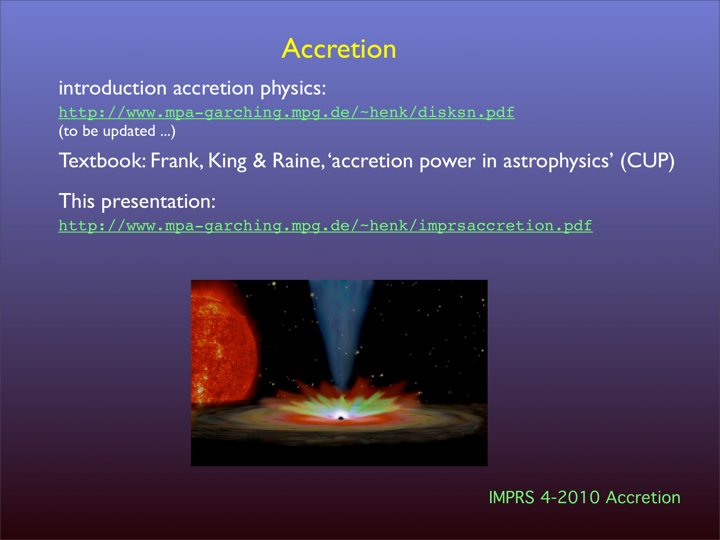 Accretion

introduction accretion physics:
http://www.mpa-garching.mpg.de/~henk/disksn.pdf
(to be updated ...)

Textbook: Frank, King & Raine, ‘accretion power in astrophysics’ (CUP)

This presentation:
http://www.mpa-garching.mpg.de/~henk/imprsaccretion.pdf

IMPRS 4-2010 Accretion